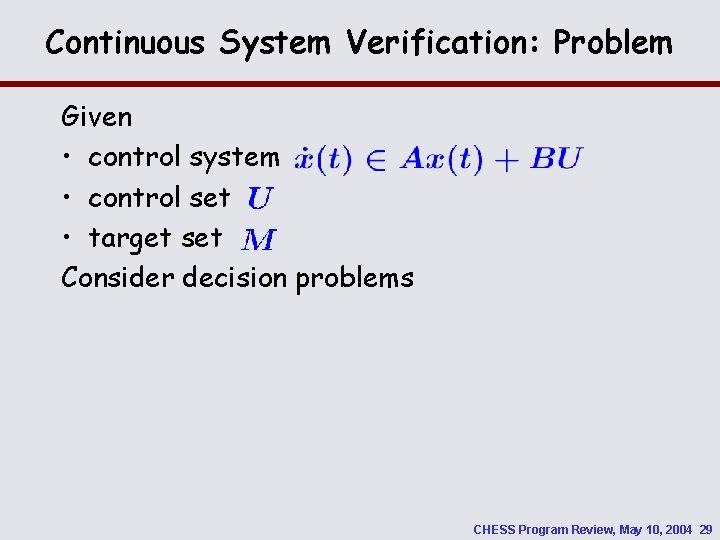 Continuous System Verification: Problem

Given

• control system $\dot{x}(t) \in Ax(t) + BU$

• control set $U$

• target set $M$

Consider decision problems

CHESS Program Review, May 10, 2004 29